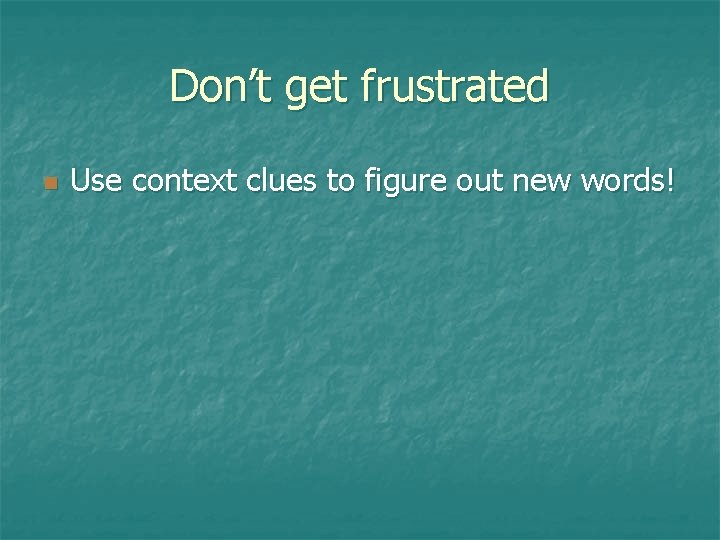 Don’t get frustrated

Use context clues to figure out new words!